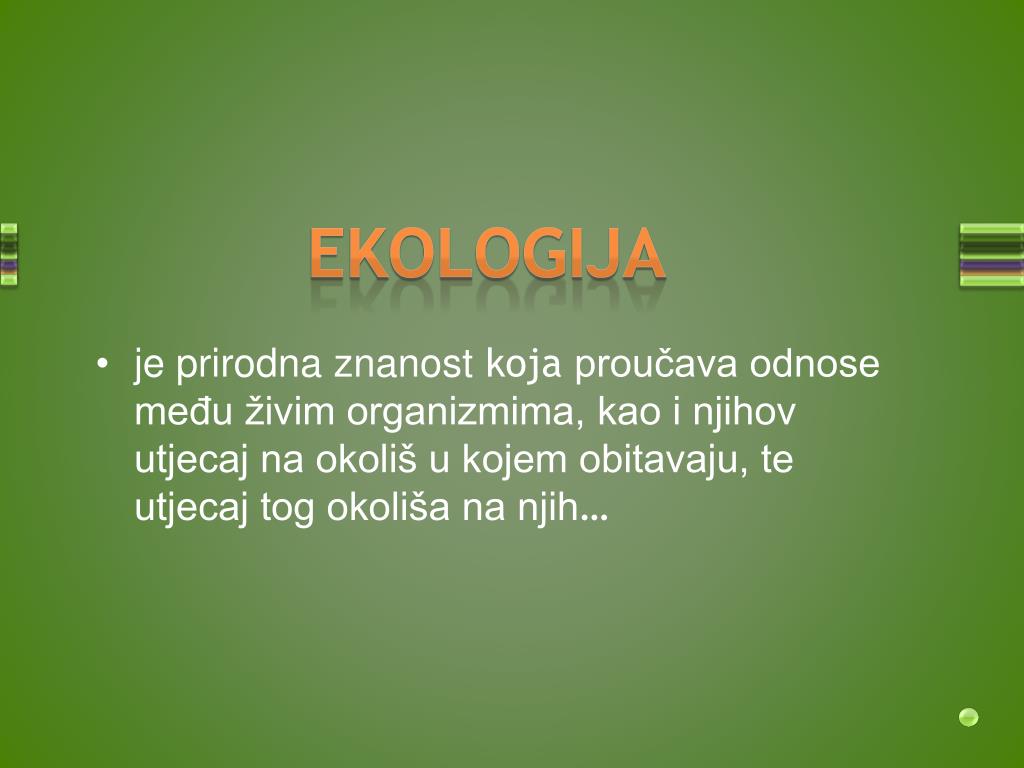 EKOLOGIJA

• je prirodna znanost koja proučava odnose među živim organizmima, kao i njihov utjecaj na okoliš u kojem obitavaju, te utjecaj tog okoliša na njih…